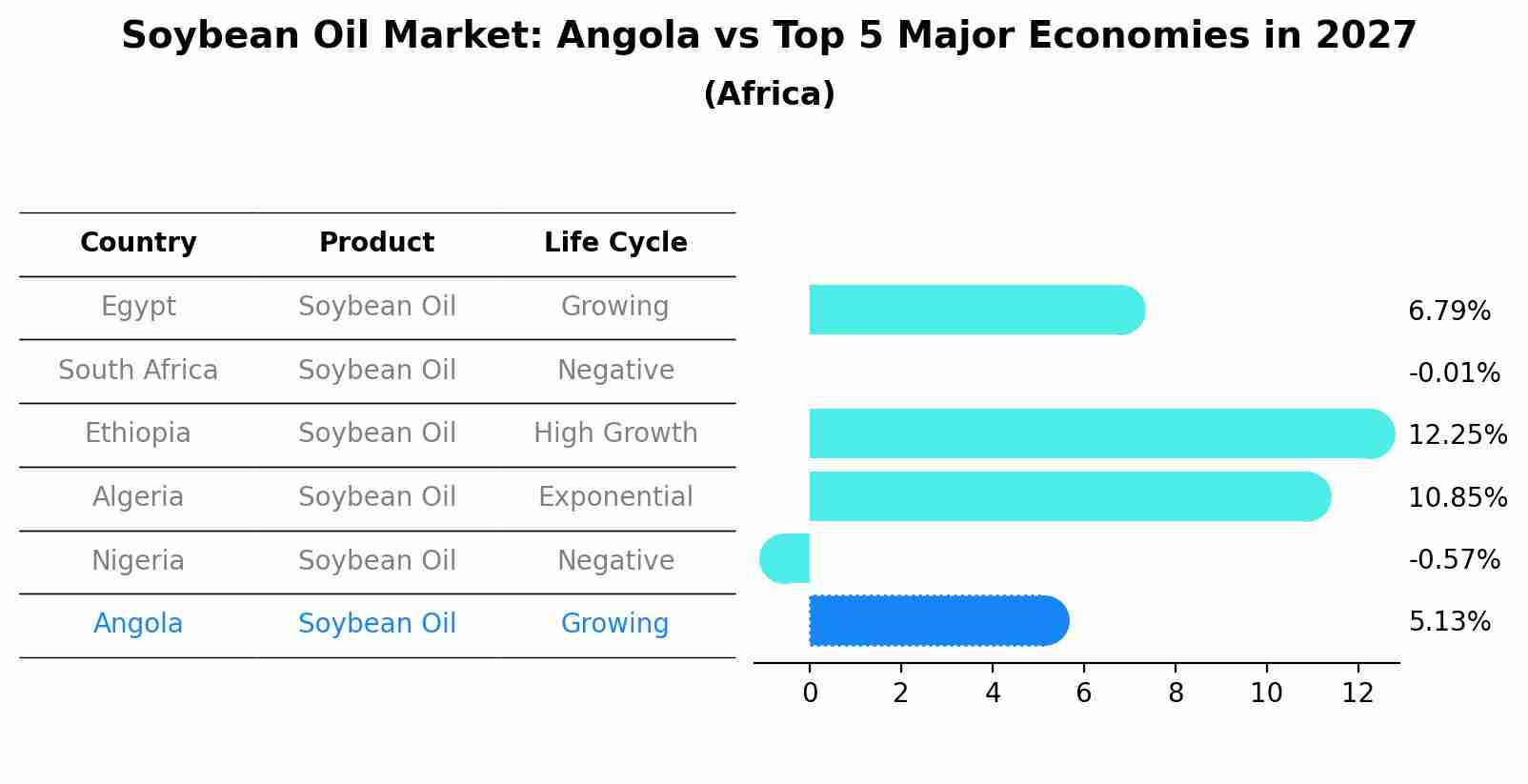 Soybean Oil Market: Angola vs Top 5 Major Economies in 2027
(Africa)

| Country | Product | Life Cycle |
|---|---|---|
| Egypt | Soybean Oil | Growing |
| South Africa | Soybean Oil | Negative |
| Ethiopia | Soybean Oil | High Growth |
| Algeria | Soybean Oil | Exponential |
| Nigeria | Soybean Oil | Negative |
| Angola | Soybean Oil | Growing |

6.79%
-0.01%
12.25%
10.85%
-0.57%
5.13%

0 2 4 6 8 10 12